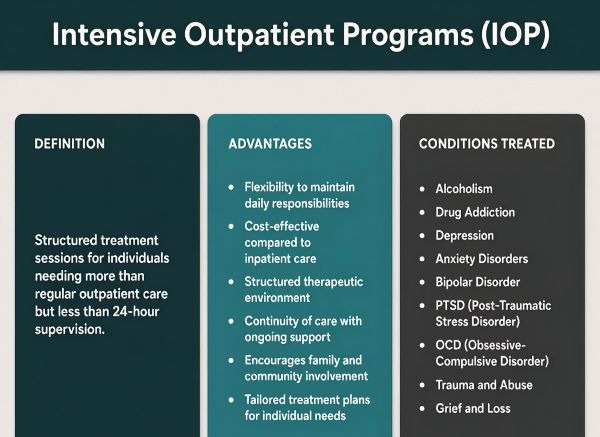 Intensive Outpatient Programs (IOP)

DEFINITION

Structured treatment sessions for individuals needing more than regular outpatient care but less than 24-hour supervision.

ADVANTAGES

- Flexibility to maintain daily responsibilities
- Cost-effective compared to inpatient care
- Structured therapeutic environment
- Continuity of care with ongoing support
- Encourages family and community involvement
- Tailored treatment plans for individual needs

CONDITIONS TREATED

- Alcoholism
- Drug Addiction
- Depression
- Anxiety Disorders
- Bipolar Disorder
- PTSD (Post-Traumatic Stress Disorder)
- OCD (Obsessive-Compulsive Disorder)
- Trauma and Abuse
- Grief and Loss